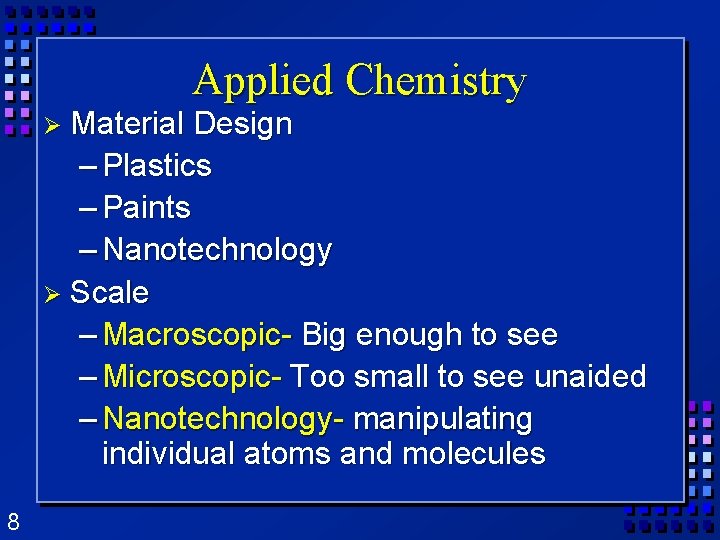 Applied Chemistry

➢ Material Design
– Plastics
– Paints
– Nanotechnology

➢ Scale
– Macroscopic- Big enough to see
– Microscopic- Too small to see unaided
– Nanotechnology- manipulating individual atoms and molecules

8